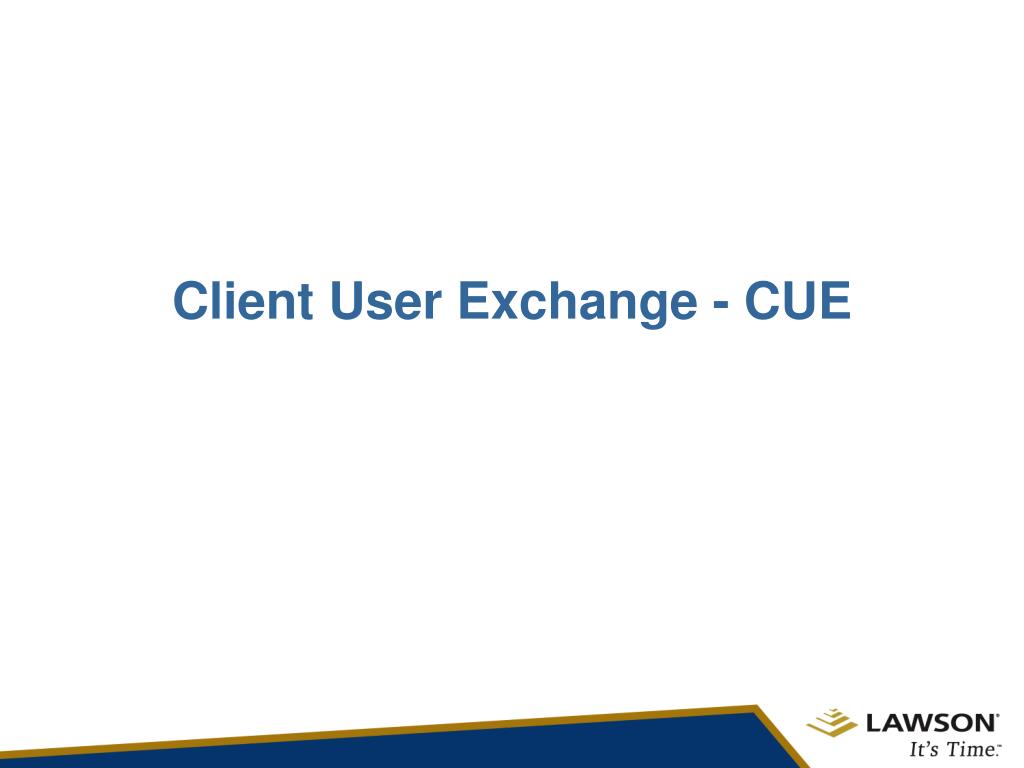 Client User Exchange - CUE

LAWSON®
It's Time.™